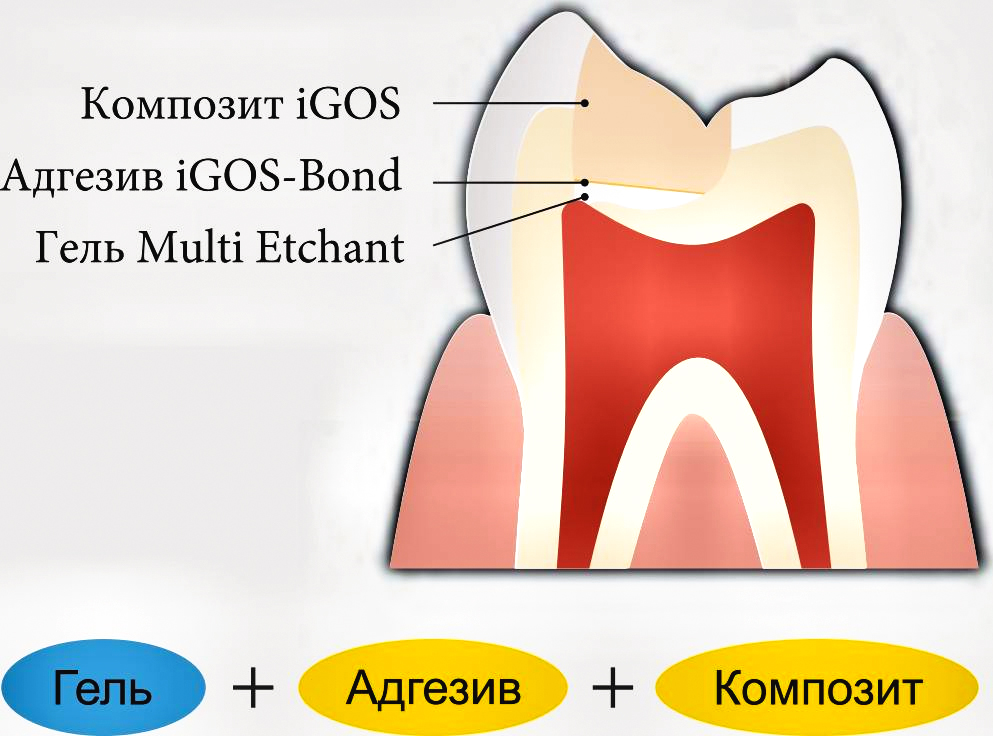 Композит iGOS
Адгезив iGOS-Bond
Гель Multi Etchant

Гель + Адгезив + Композит